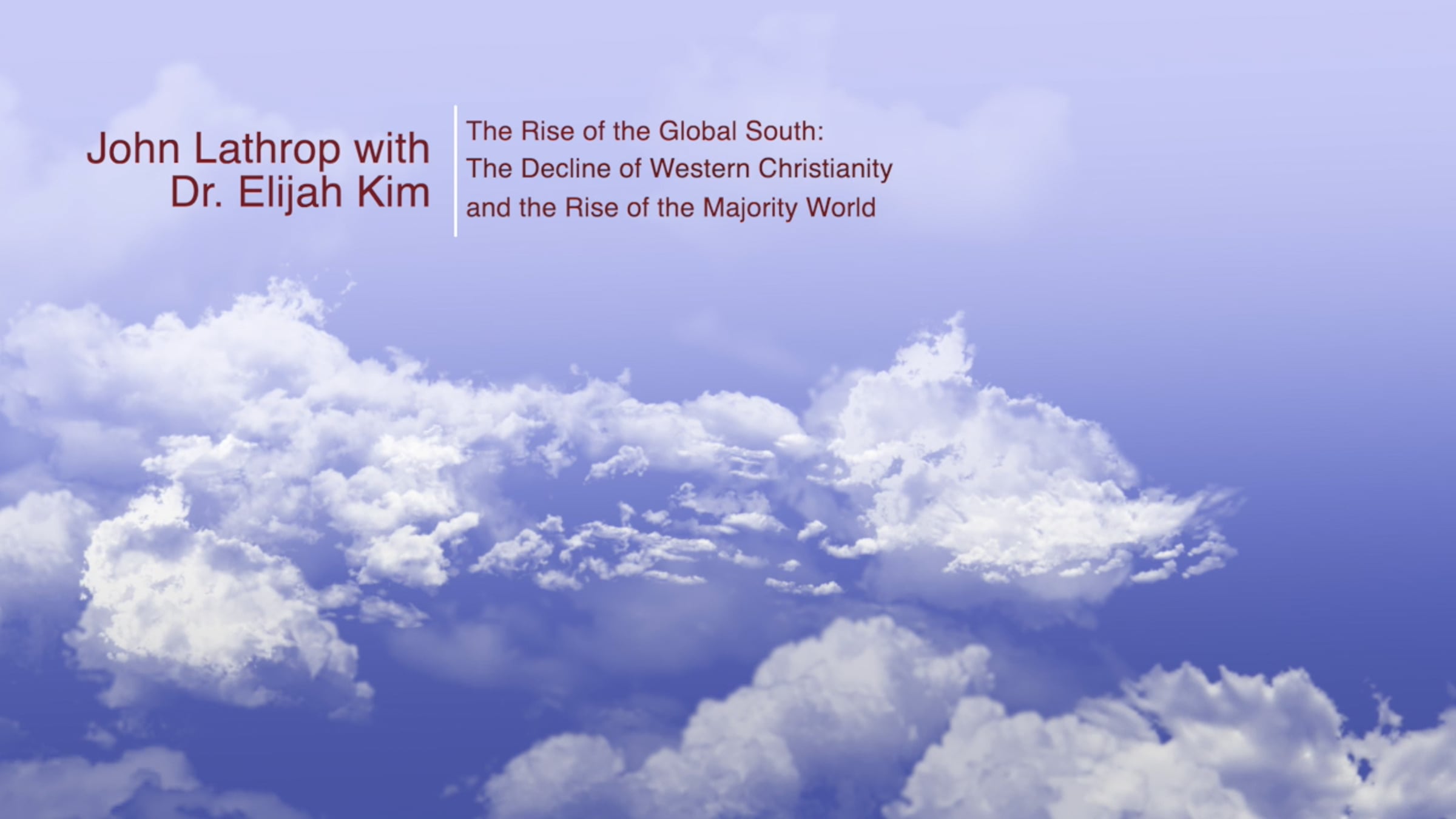 John Lathrop with
Dr. Elijah Kim

The Rise of the Global South:
The Decline of Western Christianity
and the Rise of the Majority World